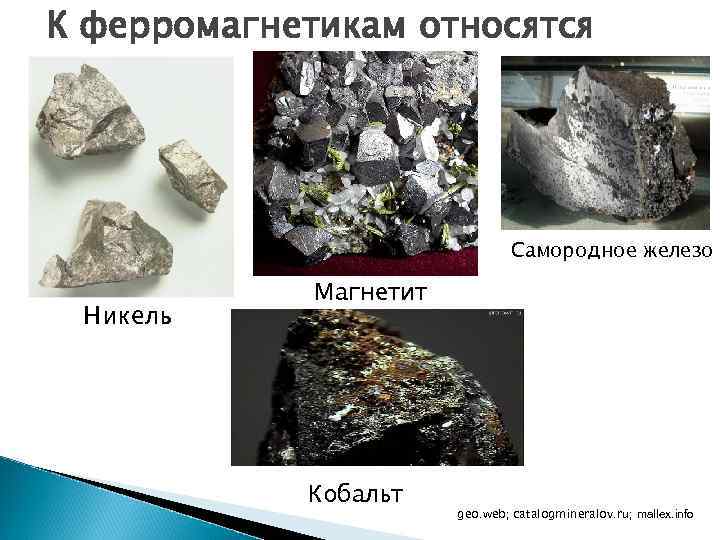 К ферромагнетикам относятся

Никель

Магнетит

Самородное железо

Кобальт

geo.web; catalogmineralov.ru; mallex.info